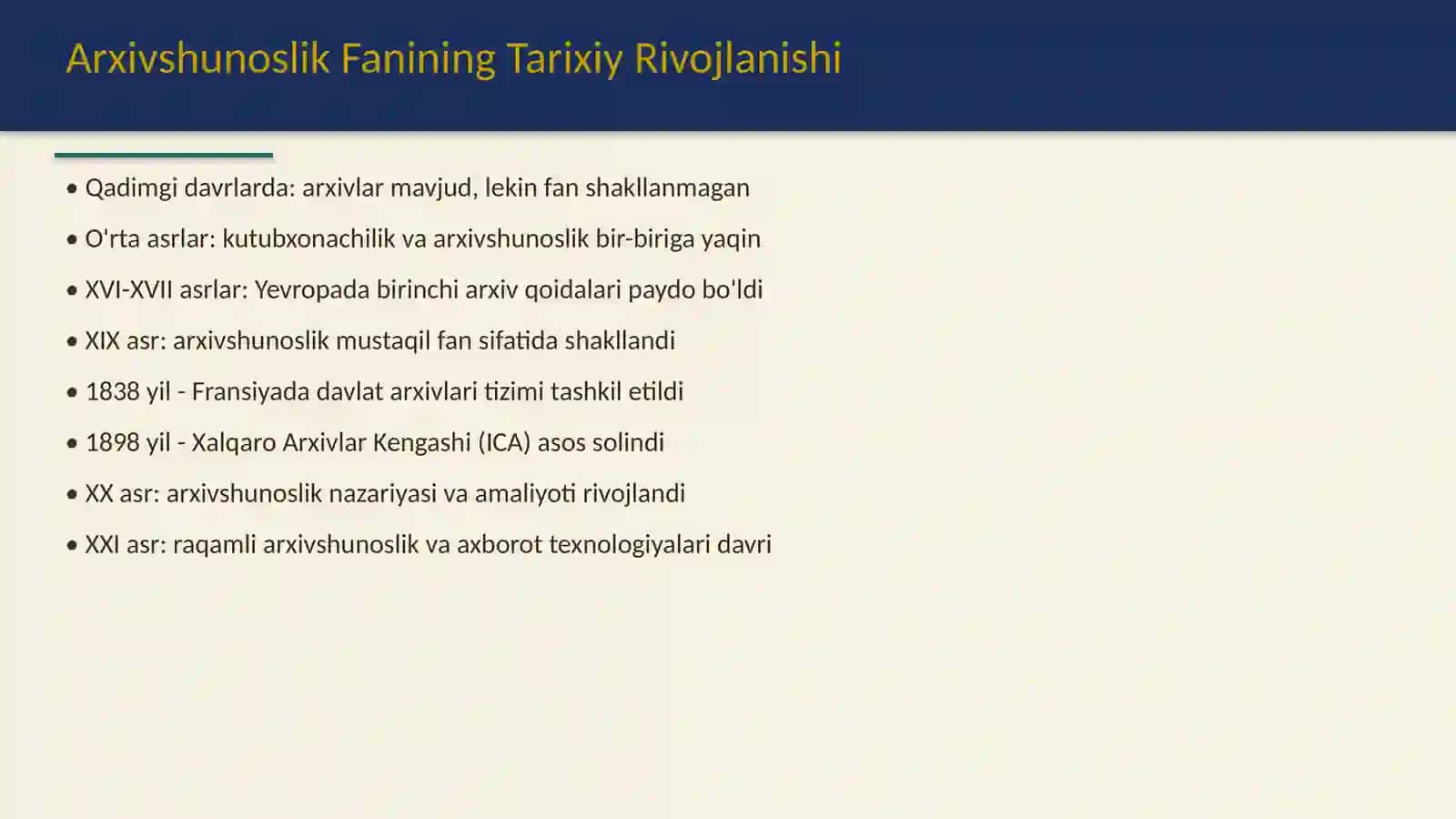 Arxivshunoslik Fanining Tarixiy Rivojlanishi

• Qadimgi davrlarda: arxivlar mavjud, lekin fan shakllanmagan

• O'rta asrlar: kutubxonachilik va arxivshunoslik bir-biriga yaqin

• XVI-XVII asrlar: Yevropada birinchi arxiv qoidalari paydo bo'ldi

• XIX asr: arxivshunoslik mustaqil fan sifatida shakllandi

• 1838 yil - Fransiyada davlat arxivlari tizimi tashkil etildi

• 1898 yil - Xalqaro Arxivlar Kengashi (ICA) asos solindi

• XX asr: arxivshunoslik nazariyasi va amaliyoti rivojlandi

• XXI asr: raqamli arxivshunoslik va axborot texnologiyalari davri